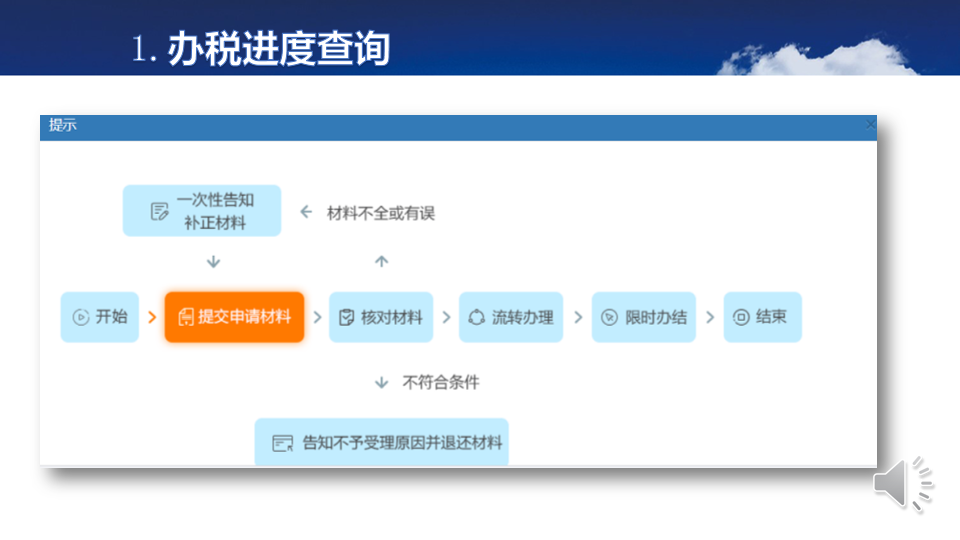 1. 办税进度查询

提示

一次性告知补正材料

材料不全或有误

开始

提交申请材料

核对材料

流转办理

限时办结

结束

不符合条件

告知不予受理原因并退还材料